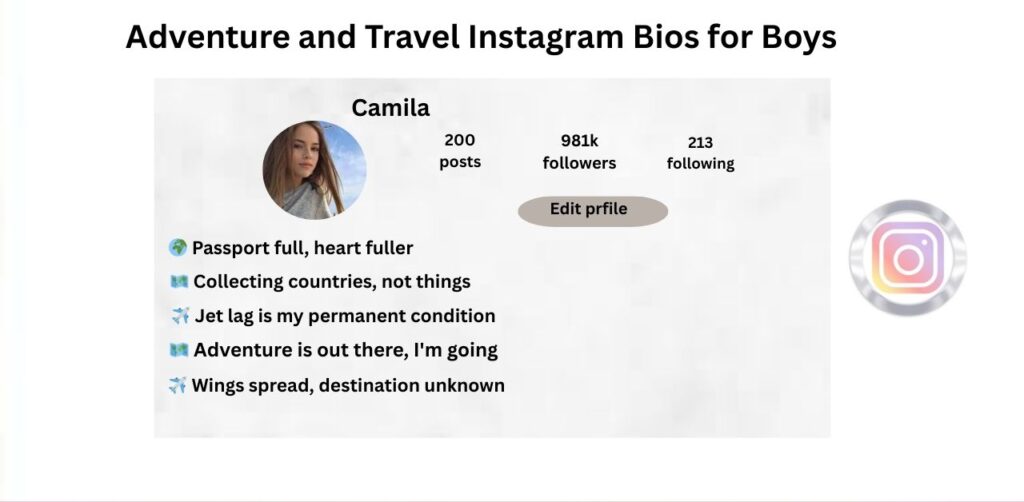 Adventure and Travel Instagram Bios for Boys

Camila

200 posts

981k followers

213 following

Edit prfile

🌍 Passport full, heart fuller

🗺️ Collecting countries, not things

✈️ Jet lag is my permanent condition

🗺️ Adventure is out there, I'm going

✈️ Wings spread, destination unknown